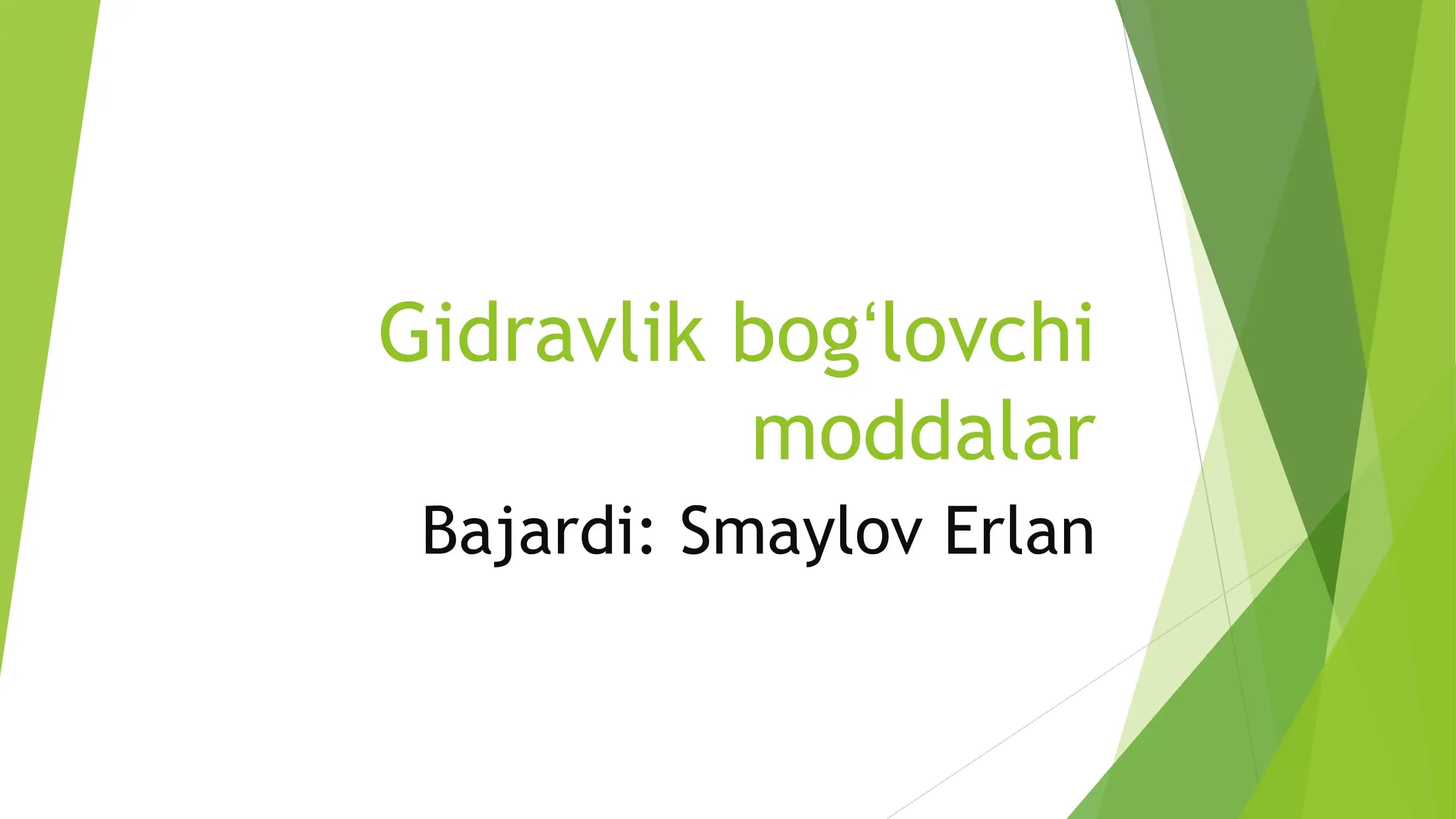 Gidravlik bog‘lovchi moddalar

Bajardi: Smaylov Erlan